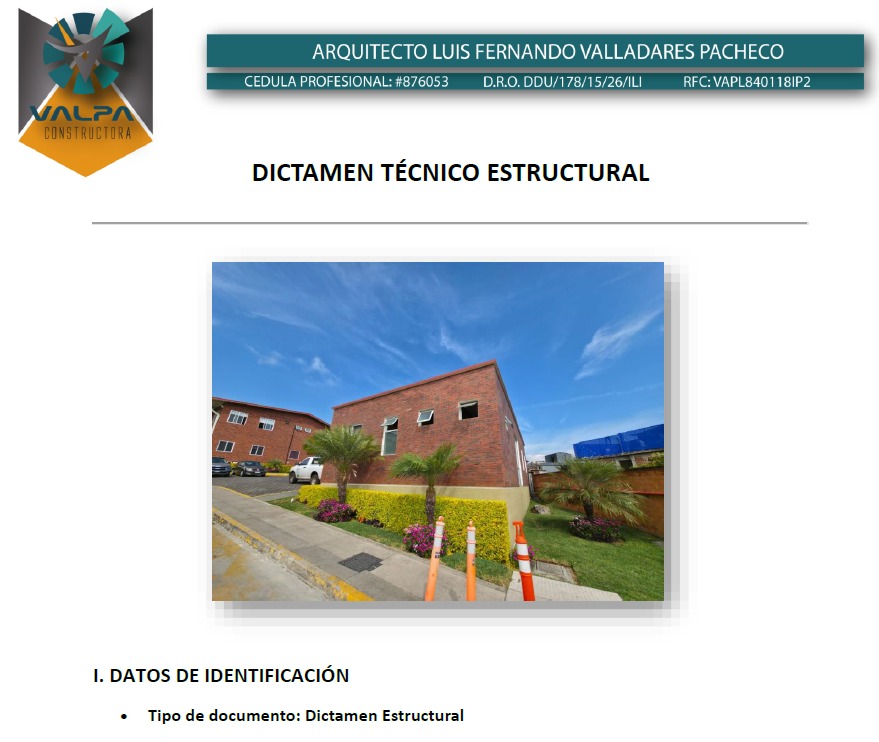 VALPA
CONSTRUCTORA

ARQUITECTO LUIS FERNANDO VALLADARES PACHECO

CEDULA PROFESIONAL: #876053 D.R.O. DDU/178/15/26/ILI RFC: VAPL840118IP2

DICTAMEN TÉCNICO ESTRUCTURAL

I. DATOS DE IDENTIFICACIÓN

• Tipo de documento: Dictamen Estructural